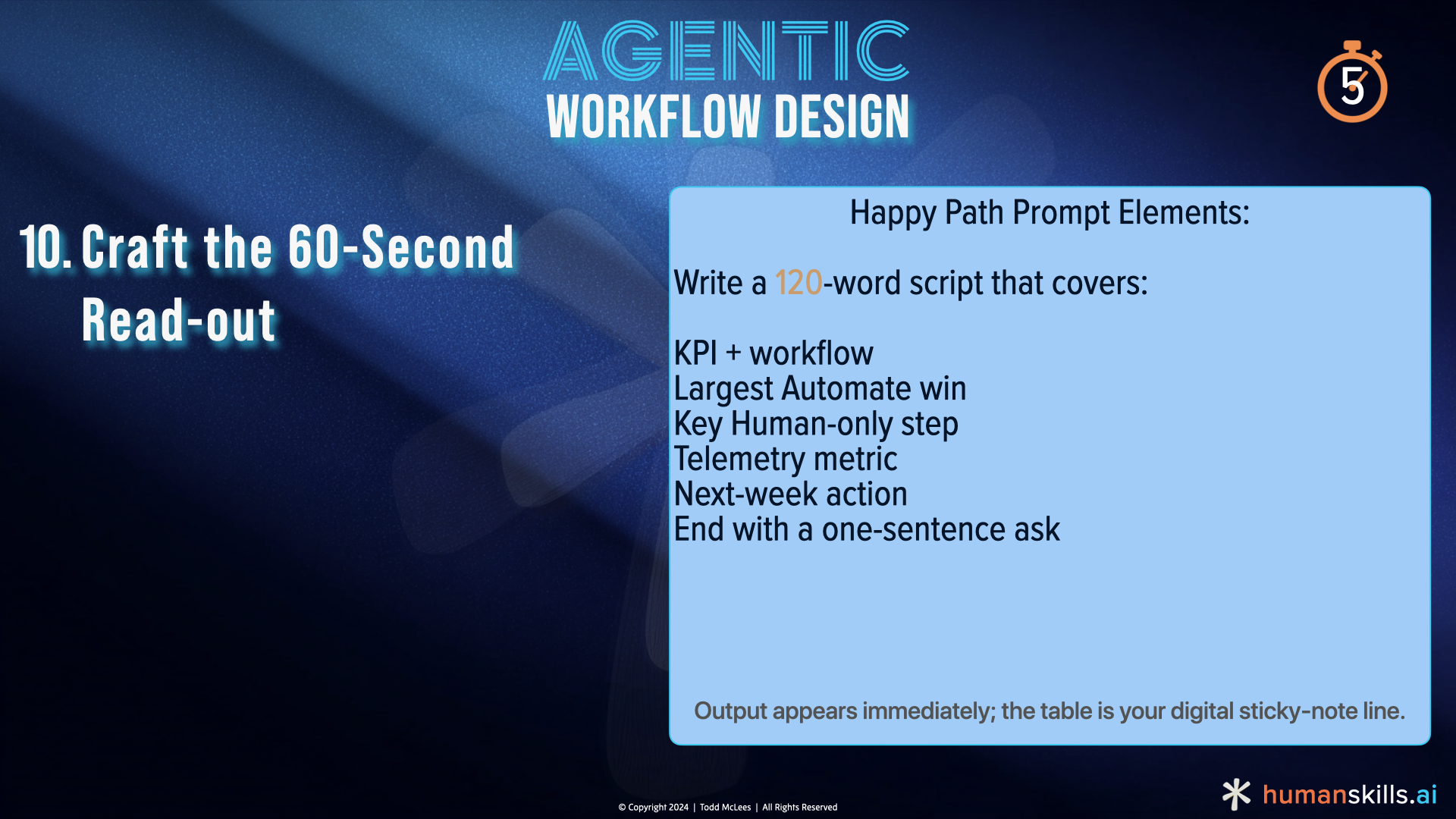 AGENTIC
WORKFLOW DESIGN

5

10. Craft the 60-Second Read-out

Happy Path Prompt Elements:

Write a 120-word script that covers:

KPI + workflow
Largest Automate win
Key Human-only step
Telemetry metric
Next-week action
End with a one-sentence ask

Output appears immediately; the table is your digital sticky-note line.

© Copyright 2024 | Todd McLees | All Rights Reserved

humanskills.ai